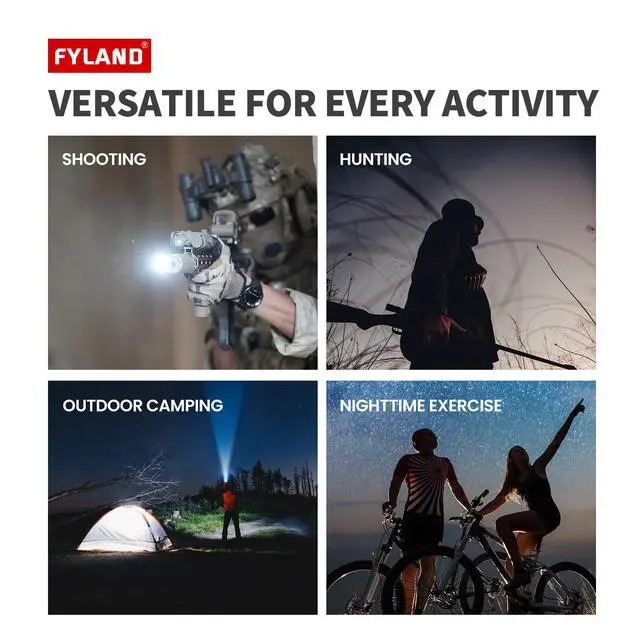 FYLAND®

VERSATILE FOR EVERY ACTIVITY

SHOOTING

HUNTING

OUTDOOR CAMPING

NIGHTTIME EXERCISE